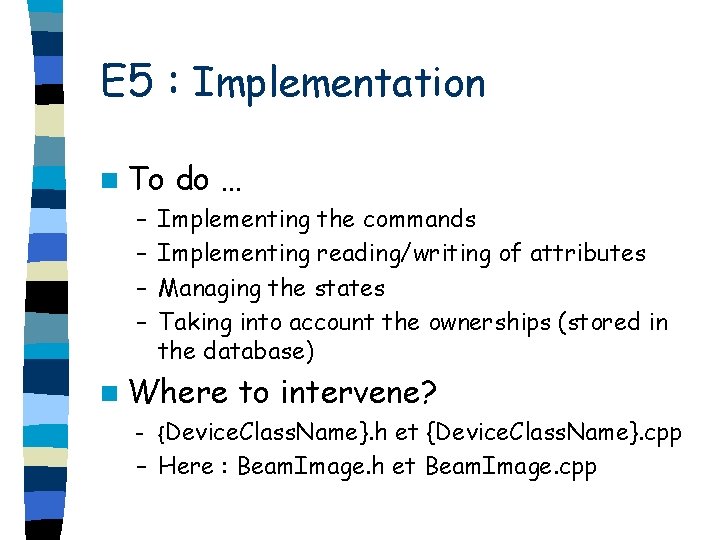 E5 : Implementation

To do …

– Implementing the commands
– Implementing reading/writing of attributes
– Managing the states
– Taking into account the ownerships (stored in the database)

Where to intervene?

– {DeviceClassName}.h et {DeviceClassName}.cpp
– Here : BeamImage.h et BeamImage.cpp